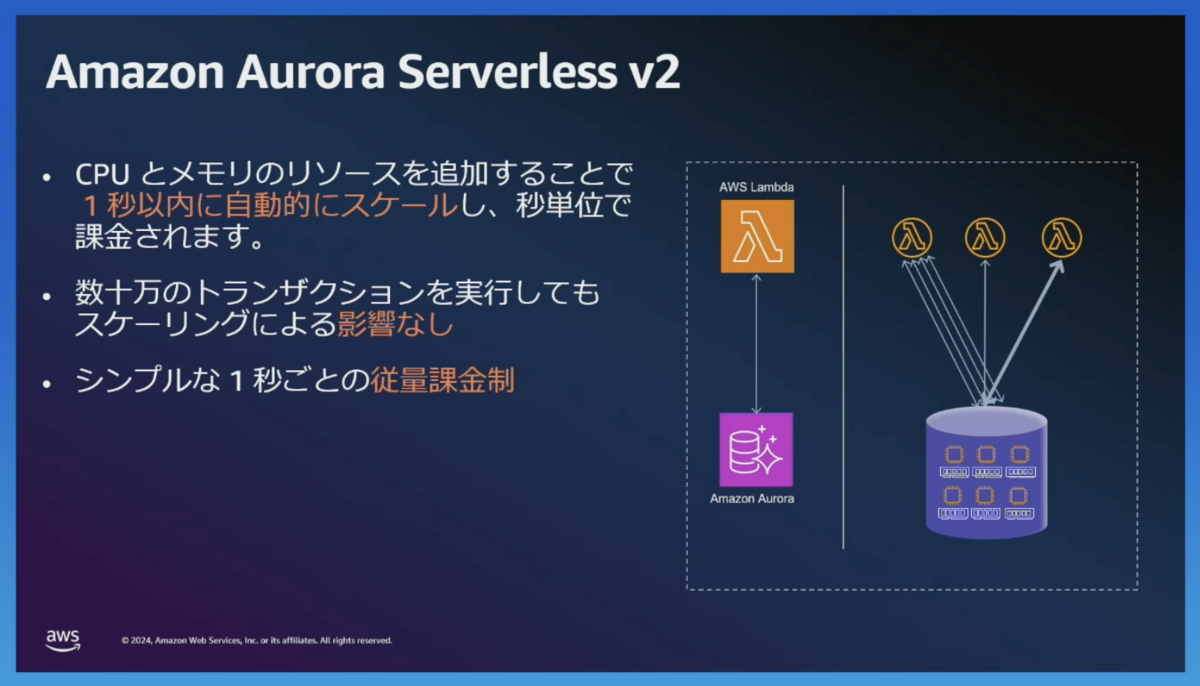 Amazon Aurora Serverless v2

• CPU とメモリのリソースを追加することで 1 秒以内に自動的にスケールし、秒単位で課金されます。

• 数十万のトランザクションを実行してもスケーリングによる影響なし

• シンプルな 1 秒ごとの従量課金制

AWS Lambda

Amazon Aurora

aws

© 2024, Amazon Web Services, Inc. or its affiliates. All rights reserved.